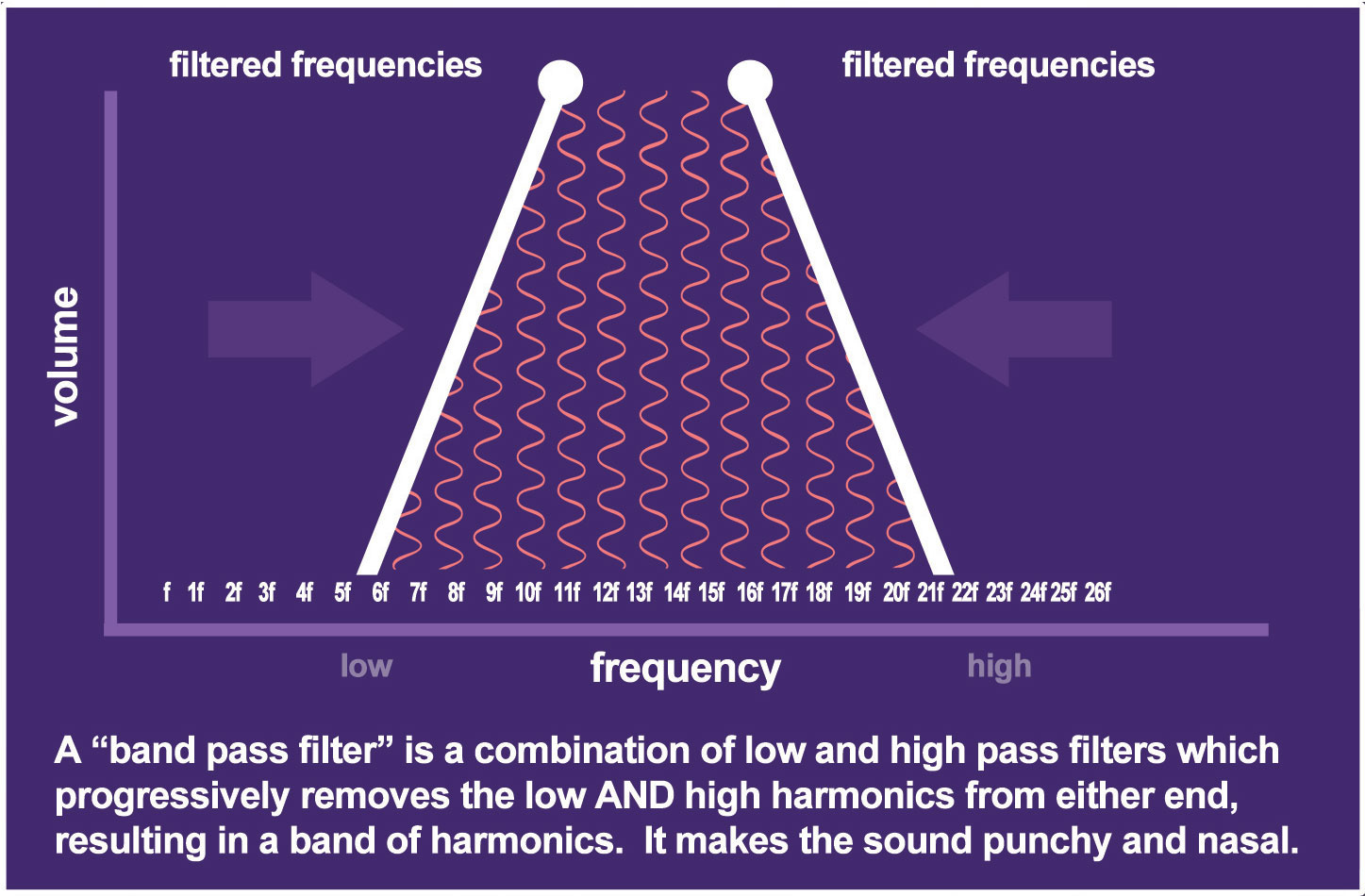 filtered frequencies

filtered frequencies

volume

f 1f 2f 3f 4f 5f 6f 7f 8f 9f 10f 11f 12f 13f 14f 15f 16f 17f 18f 19f 20f 21f 22f 23f 24f 25f 26f

low

frequency

high

A “band pass filter” is a combination of low and high pass filters which progressively removes the low AND high harmonics from either end, resulting in a band of harmonics. It makes the sound punchy and nasal.